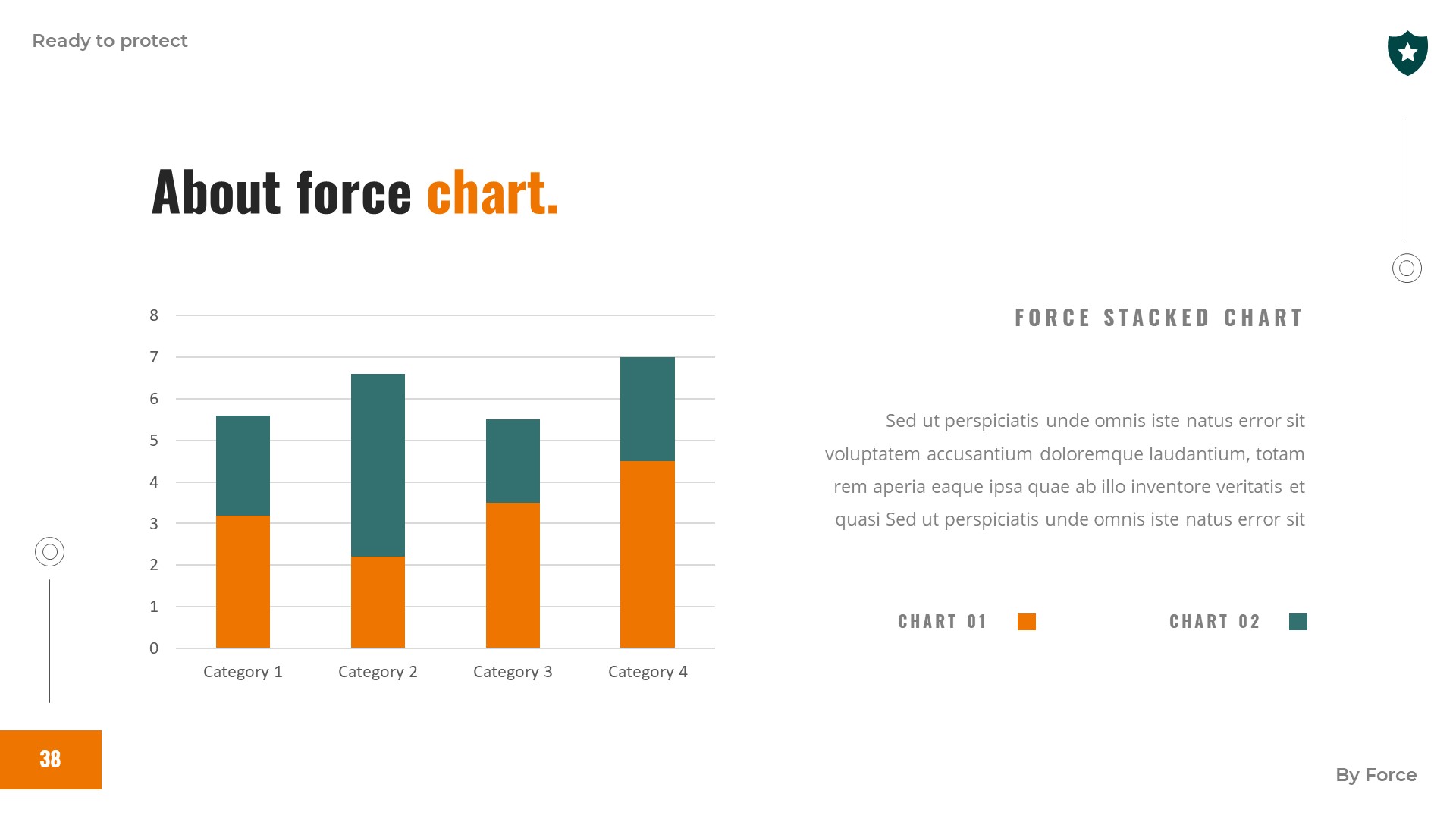 Ready to protect

About force chart.

8
7
6
5
4
3
2
1
0

Category 1
Category 2
Category 3
Category 4

FORCE STACKED CHART

Sed ut perspiciatis unde omnis iste natus error sit voluptatem accusantium doloremque laudantium, totam rem aperia eaque ipsa quae ab illo inventore veritatis et quasi Sed ut perspiciatis unde omnis iste natus error sit

CHART 01

CHART 02

38

By Force